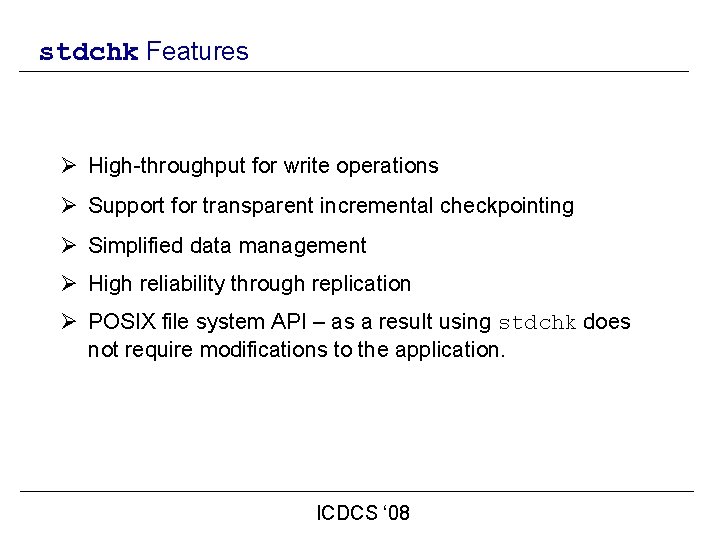 stdchk Features

➢ High-throughput for write operations

➢ Support for transparent incremental checkpointing

➢ Simplified data management

➢ High reliability through replication

➢ POSIX file system API – as a result using stdchk does not require modifications to the application.

ICDCS ‘08